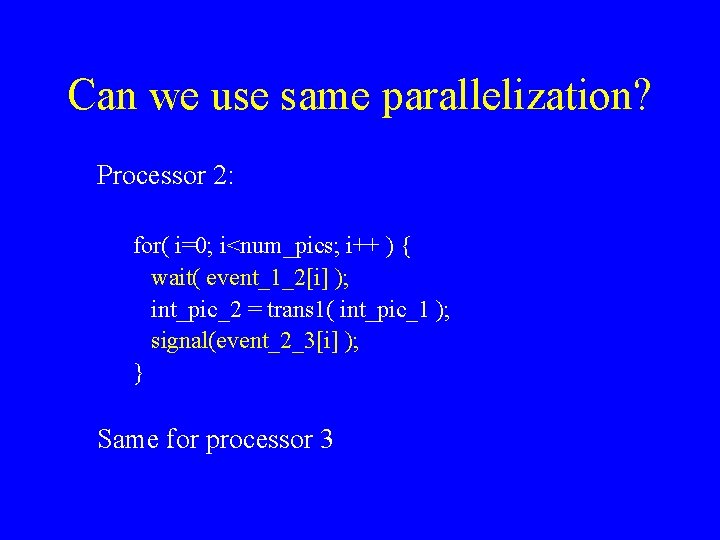 Can we use same parallelization?

Processor 2:

for( i=0; i<num_pics; i++ ) {
wait( event_1_2[i] );
int_pic_2 = trans1( int_pic_1 );
signal(event_2_3[i] );
}

Same for processor 3